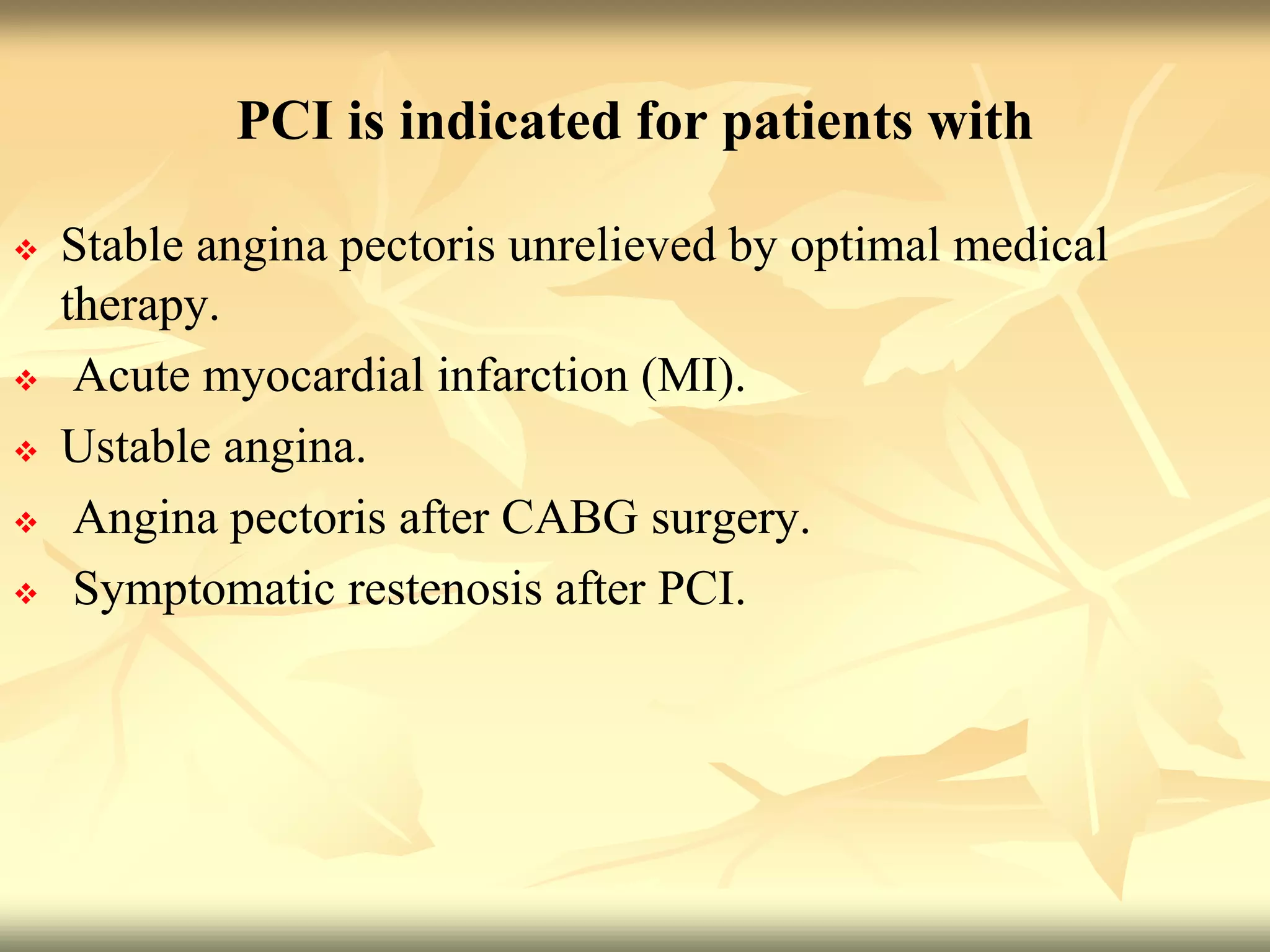 PCI is indicated for patients with

❖ Stable angina pectoris unrelieved by optimal medical therapy.
❖ Acute myocardial infarction (MI).
❖ Ustable angina.
❖ Angina pectoris after CABG surgery.
❖ Symptomatic restenosis after PCI.